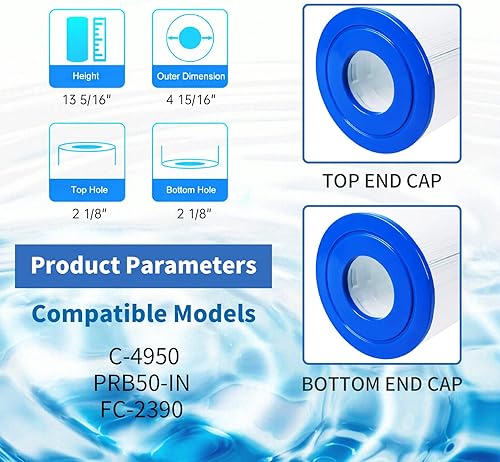 Height
13 5/16"

Outer Dimension
4 15/16"

Top Hole
2 1/8"

Bottom Hole
2 1/8"

Product Parameters

Compatible Models

C-4950
PRB50-IN
FC-2390

TOP END CAP

BOTTOM END CAP